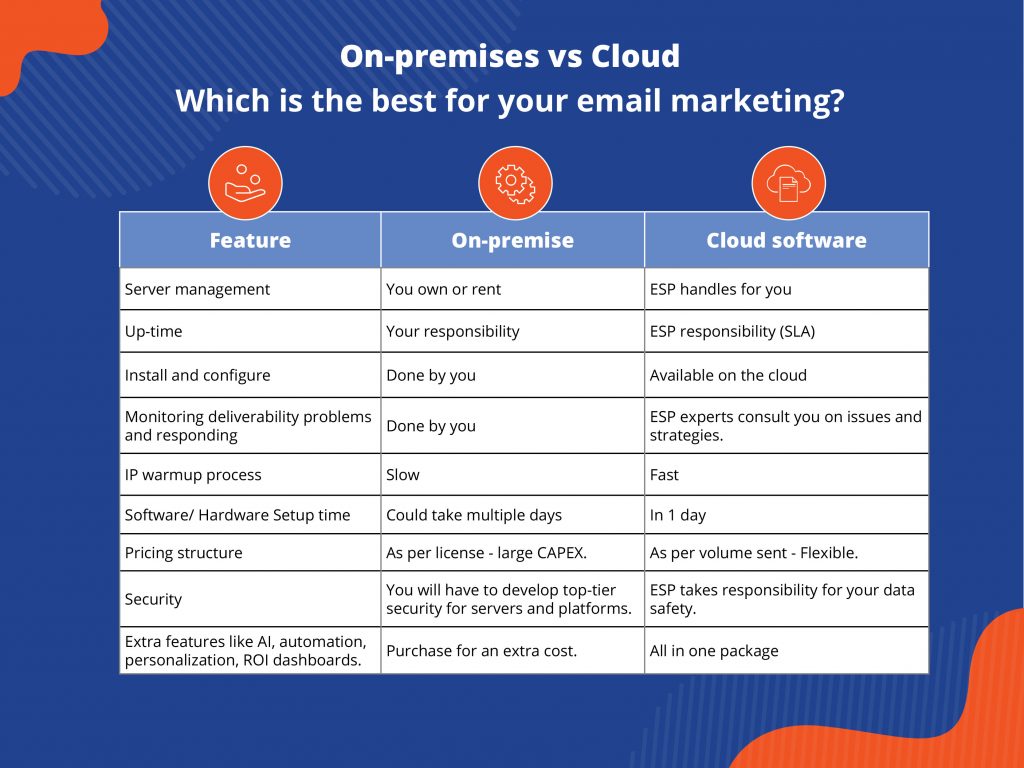 On-premises vs Cloud
Which is the best for your email marketing?

| Feature | On-premise | Cloud software |
|---|---|---|
| Server management | You own or rent | ESP handles for you |
| Up-time | Your responsibility | ESP responsibility (SLA) |
| Install and configure | Done by you | Available on the cloud |
| Monitoring deliverability problems and responding | Done by you | ESP experts consult you on issues and strategies. |
| IP warmup process | Slow | Fast |
| Software/ Hardware Setup time | Could take multiple days | In 1 day |
| Pricing structure | As per license - large CAPEX. | As per volume sent - Flexible. |
| Security | You will have to develop top-tier security for servers and platforms. | ESP takes responsibility for your data safety. |
| Extra features like AI, automation, personalization, ROI dashboards. | Purchase for an extra cost. | All in one package |